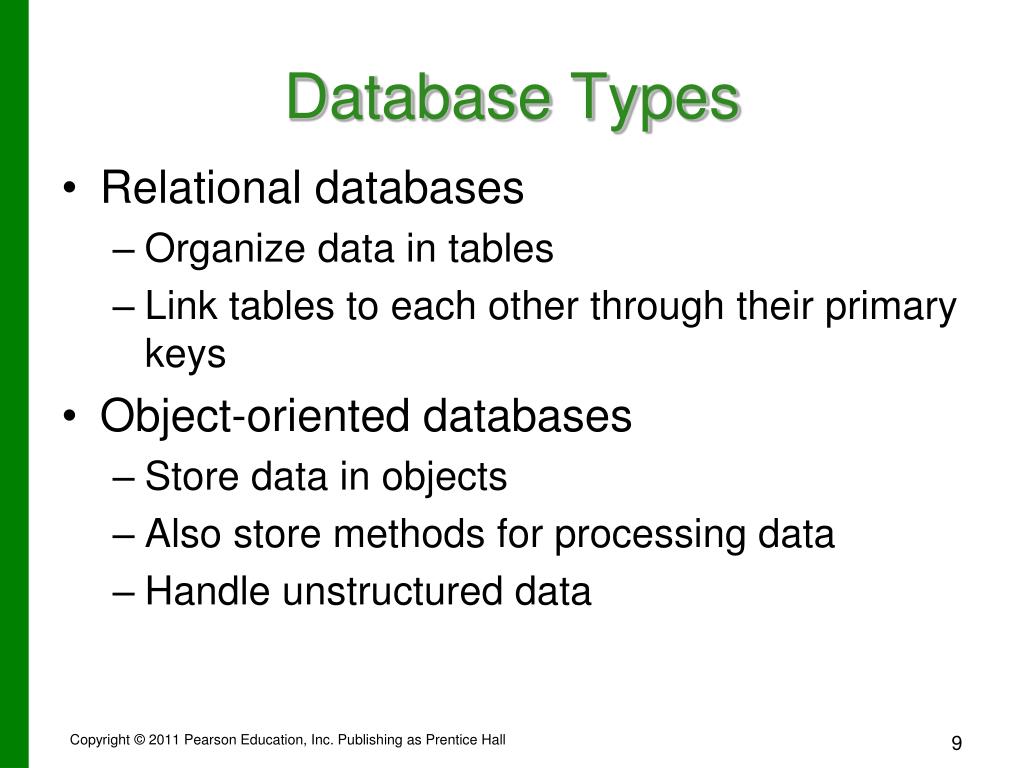 Database Types

• Relational databases
– Organize data in tables
– Link tables to each other through their primary keys

• Object-oriented databases
– Store data in objects
– Also store methods for processing data
– Handle unstructured data

Copyright © 2011 Pearson Education, Inc. Publishing as Prentice Hall

9